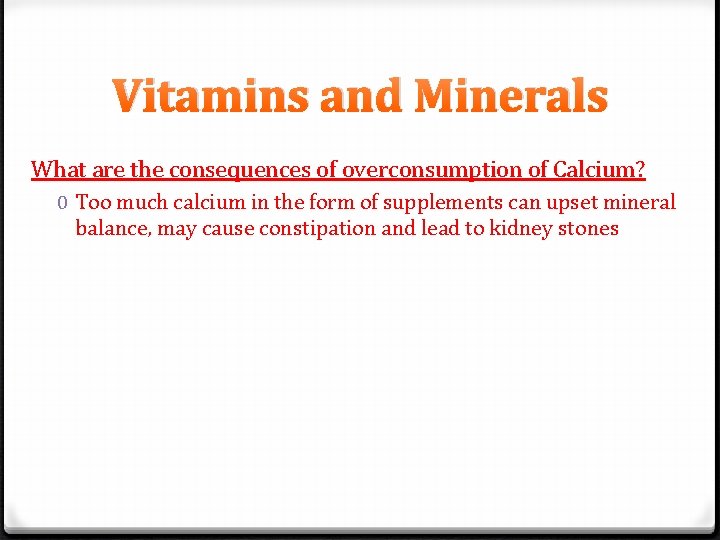 Vitamins and Minerals

What are the consequences of overconsumption of Calcium?

0 Too much calcium in the form of supplements can upset mineral balance, may cause constipation and lead to kidney stones